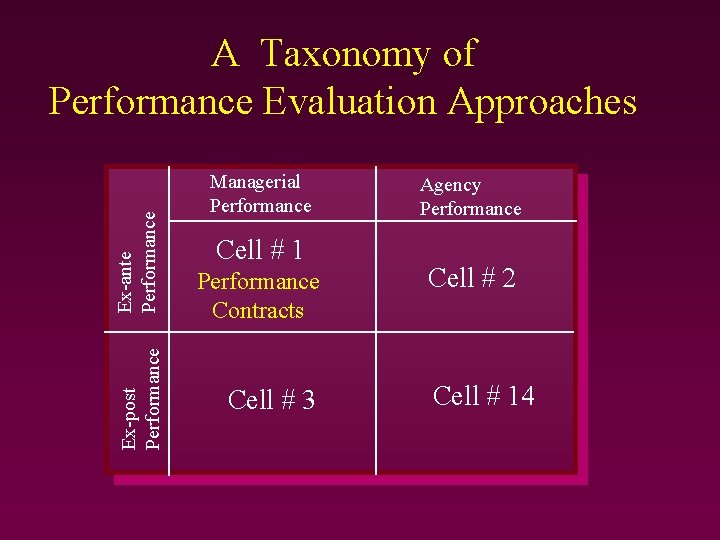 A Taxonomy of Performance Evaluation Approaches

|  | Managerial Performance | Agency Performance |
|---|---|---|
| Ex-ante Performance | Cell # 1 Performance Contracts | Cell # 2 |
| Ex-post Performance | Cell # 3 | Cell # 14 |